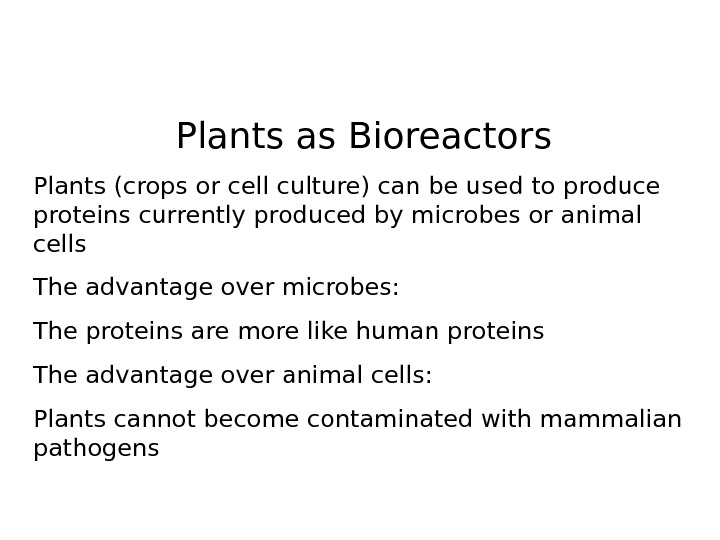 Plants as Bioreactors

Plants (crops or cell culture) can be used to produce proteins currently produced by microbes or animal cells

The advantage over microbes:

The proteins are more like human proteins

The advantage over animal cells:

Plants cannot become contaminated with mammalian pathogens